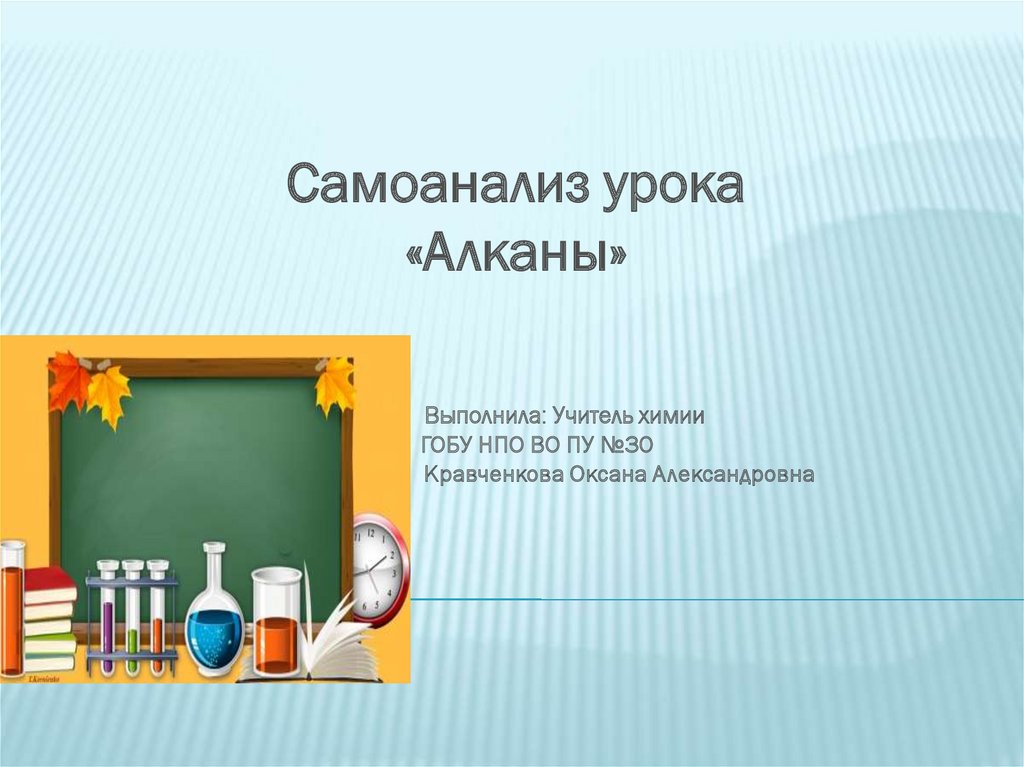 Самоанализ урока «Алканы»

Выполнила: Учитель химии
ГОБУ НПО ВО ПУ №30
Кравченкова Оксана Александровна